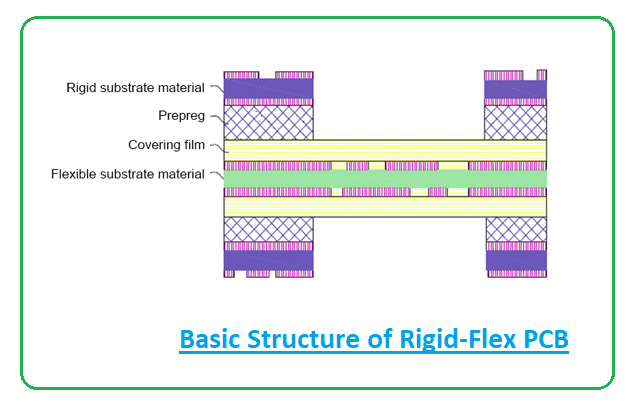 Rigid substrate material
Prepreg
Covering film
Flexible substrate material

Basic Structure of Rigid-Flex PCB